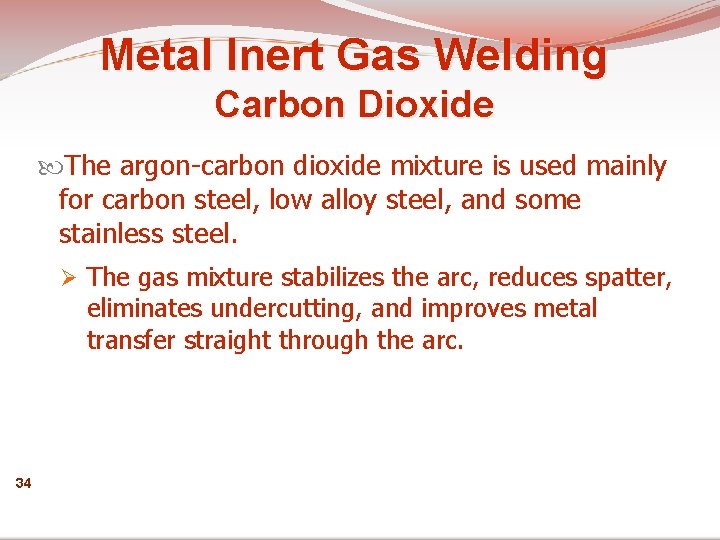 Metal Inert Gas Welding
Carbon Dioxide

The argon-carbon dioxide mixture is used mainly for carbon steel, low alloy steel, and some stainless steel.

➢ The gas mixture stabilizes the arc, reduces spatter, eliminates undercutting, and improves metal transfer straight through the arc.

34